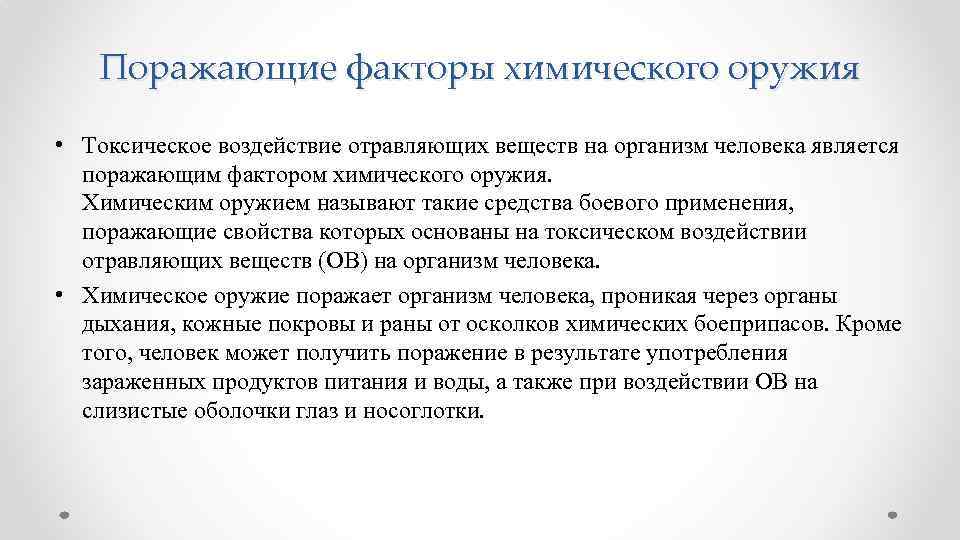 Поражающие факторы химического оружия

• Токсическое воздействие отравляющих веществ на организм человека является поражающим фактором химического оружия.
Химическим оружием называют такие средства боевого применения, поражающие свойства которых основаны на токсическом воздействии отравляющих веществ (ОВ) на организм человека.

• Химическое оружие поражает организм человека, проникая через органы дыхания, кожные покровы и раны от осколков химических боеприпасов. Кроме того, человек может получить поражение в результате употребления зараженных продуктов питания и воды, а также при воздействии ОВ на слизистые оболочки глаз и носоглотки.